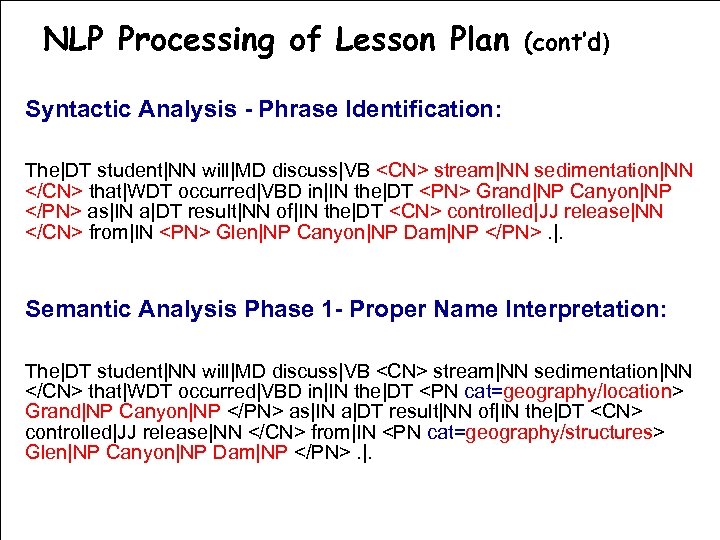 NLP Processing of Lesson Plan (cont'd)

Syntactic Analysis - Phrase Identification:

The|DT student|NN will|MD discuss|VB <CN> stream|NN sedimentation|NN </CN> that|WDT occurred|VBD in|IN the|DT <PN> Grand|NP Canyon|NP </PN> as|IN a|DT result|NN of|IN the|DT <CN> controlled|JJ release|NN </CN> from|IN <PN> Glen|NP Canyon|NP Dam|NP </PN> .|.

Semantic Analysis Phase 1- Proper Name Interpretation:

The|DT student|NN will|MD discuss|VB <CN> stream|NN sedimentation|NN </CN> that|WDT occurred|VBD in|IN the|DT <PN cat=geography/location> Grand|NP Canyon|NP </PN> as|IN a|DT result|NN of|IN the|DT <CN> controlled|JJ release|NN </CN> from|IN <PN cat=geography/structures> Glen|NP Canyon|NP Dam|NP </PN> .|.